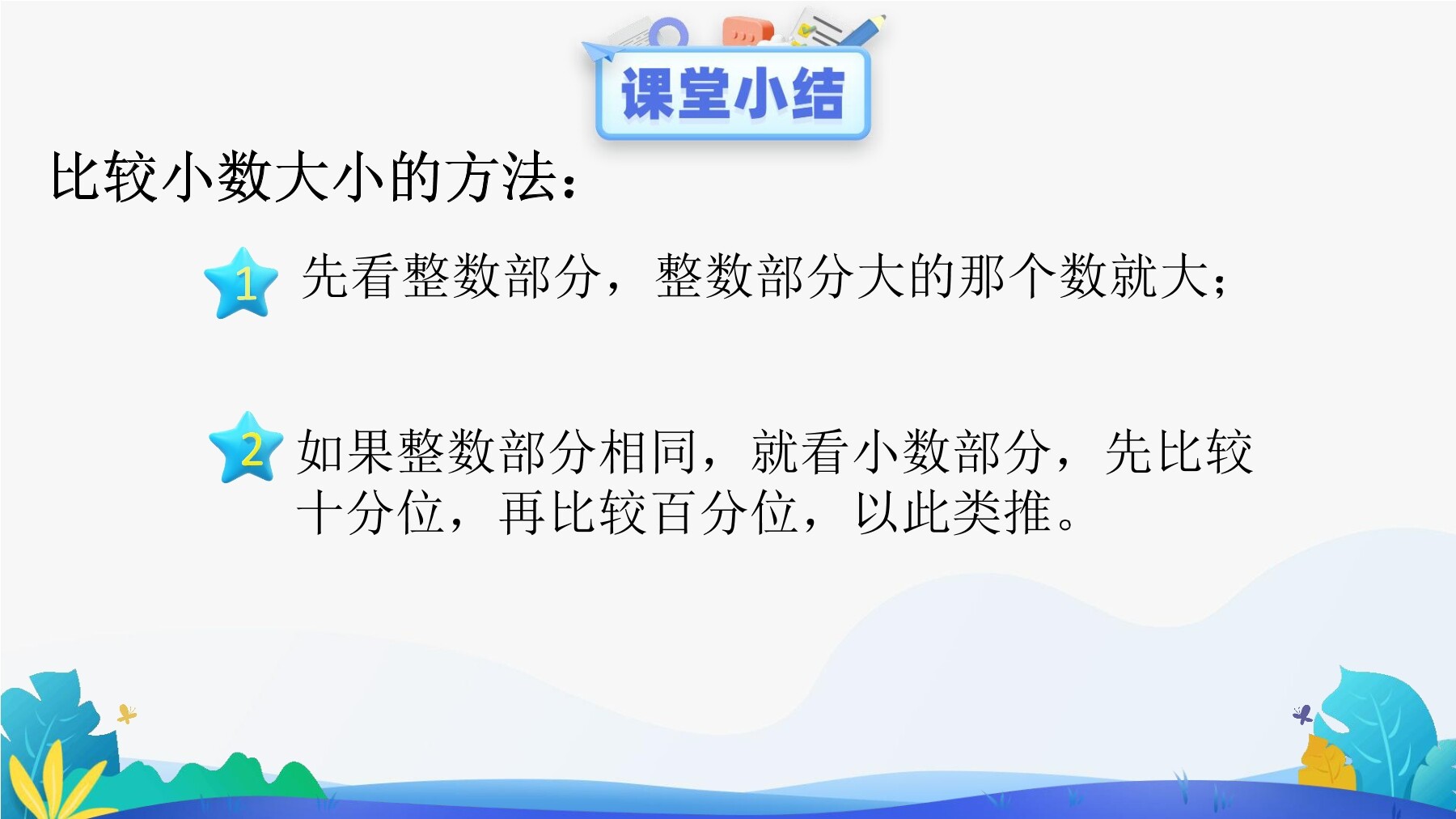 课堂小结

比较小数大小的方法：

1 先看整数部分，整数部分大的那个数就大；

2 如果整数部分相同，就看小数部分，先比较十分位，再比较百分位，以此类推。